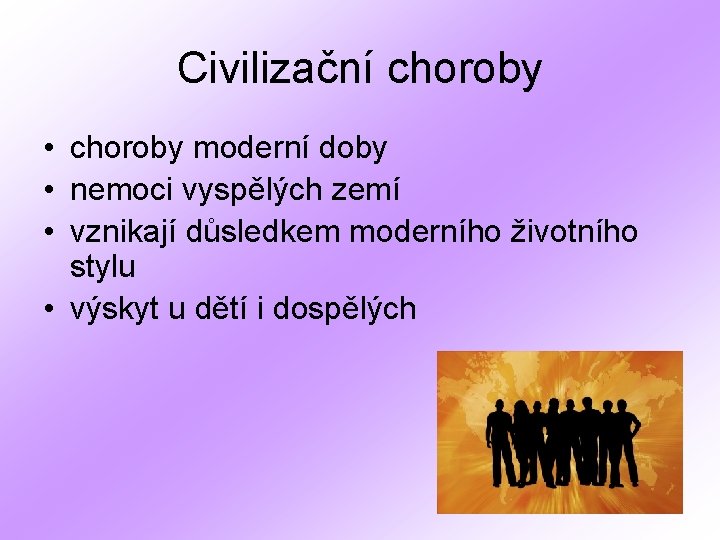 Civilizační choroby

• choroby moderní doby
• nemoci vyspělých zemí
• vznikají důsledkem moderního životního stylu
• výskyt u dětí i dospělých